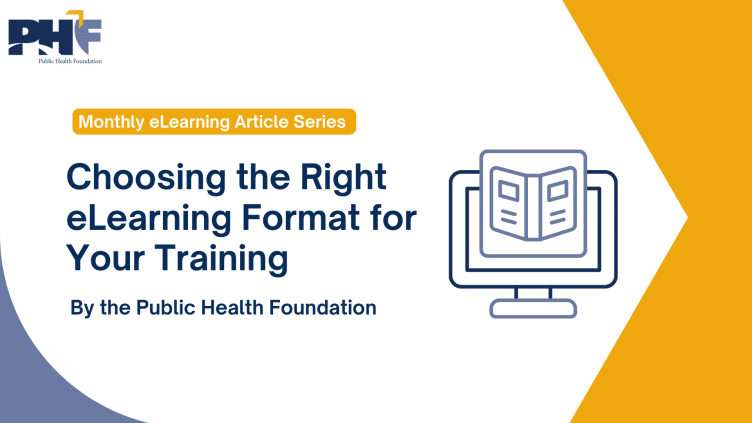 PHF
Public Health Foundation

Monthly eLearning Article Series

Choosing the Right eLearning Format for Your Training

By the Public Health Foundation